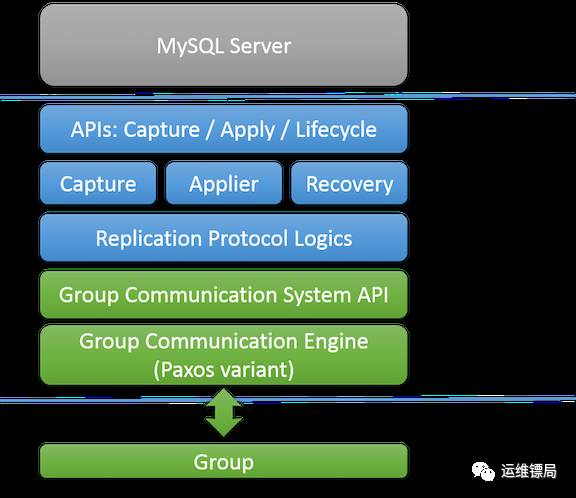 MySQL Server

APIs: Capture / Apply / Lifecycle

Capture

Applier

Recovery

Replication Protocol Logics

Group Communication System API

Group Communication Engine (Paxos variant)

Group

运维镖局